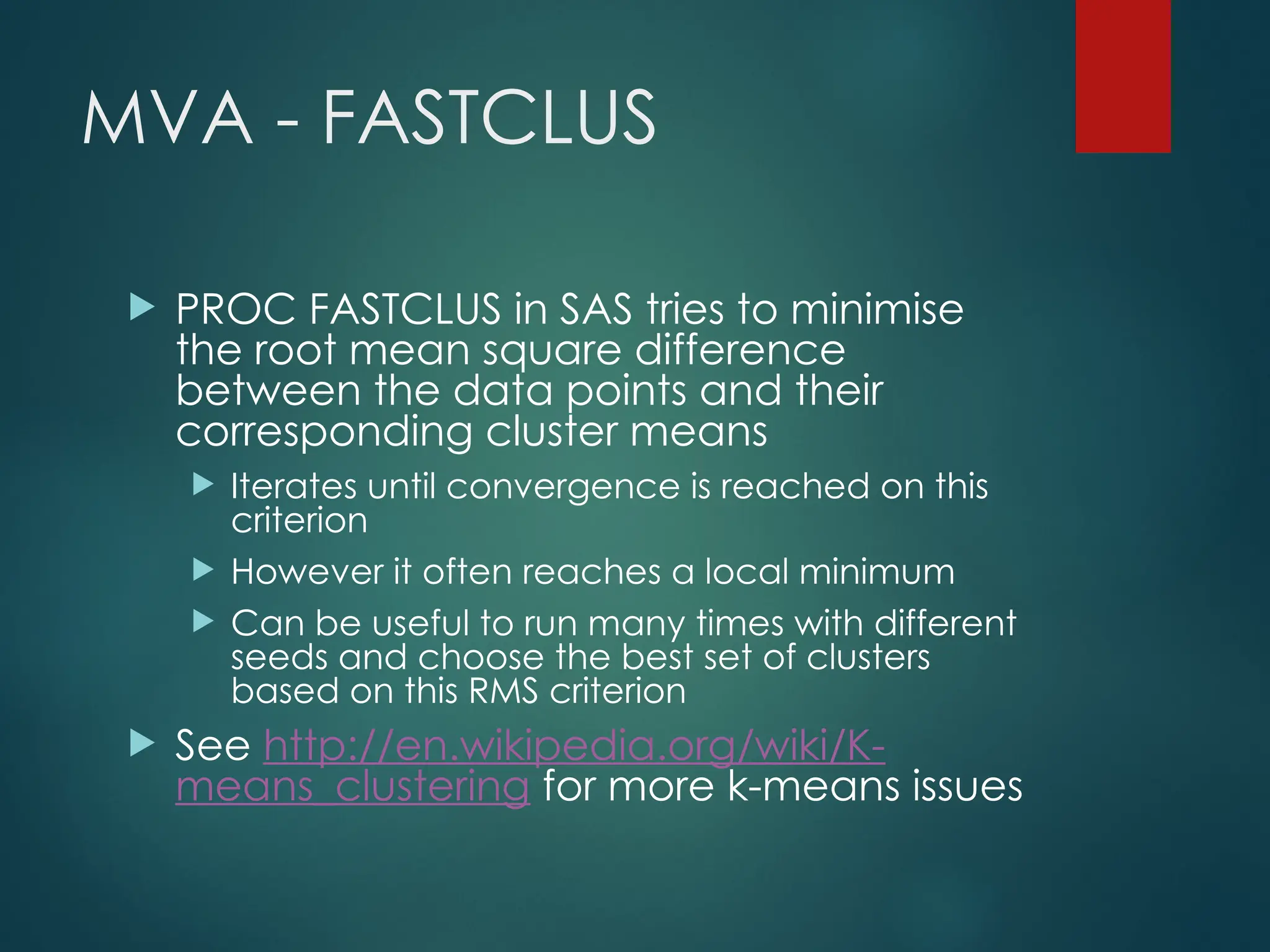 MVA - FASTCLUS

PROC FASTCLUS in SAS tries to minimise the root mean square difference between the data points and their corresponding cluster means

Iterates until convergence is reached on this criterion

However it often reaches a local minimum

Can be useful to run many times with different seeds and choose the best set of clusters based on this RMS criterion

See http://en.wikipedia.org/wiki/K-means_clustering for more k-means issues